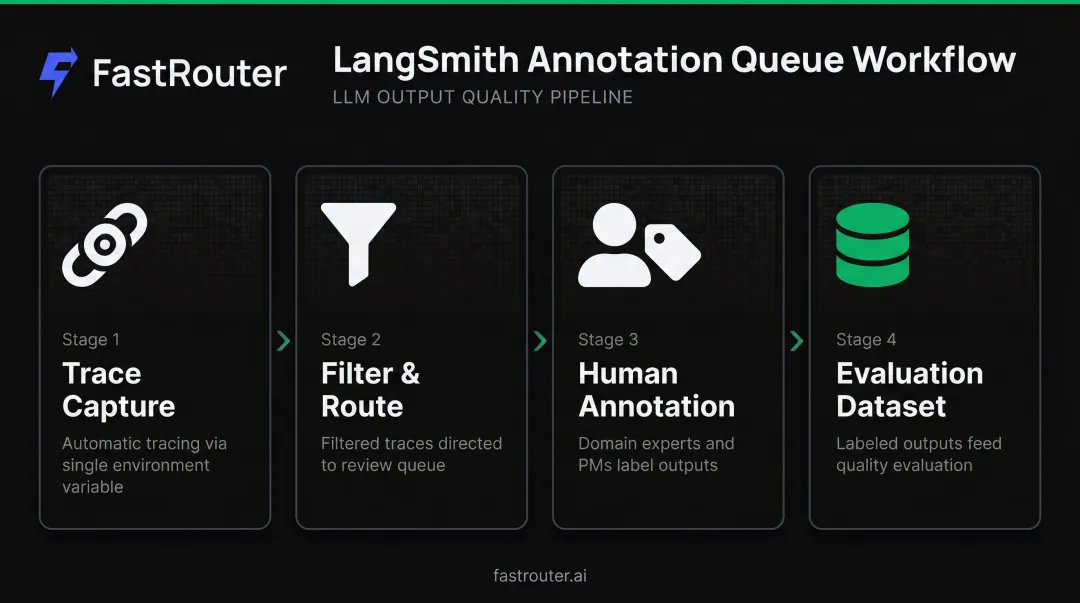 FastRouter

LangSmith Annotation Queue Workflow

LLM OUTPUT QUALITY PIPELINE

Stage 1

Trace Capture

Automatic tracing via single environment variable

Stage 2

Filter & Route

Filtered traces directed to review queue

Stage 3

Human Annotation

Domain experts and PMs label outputs

Stage 4

Evaluation Dataset

Labeled outputs feed quality evaluation

fastrouter.ai